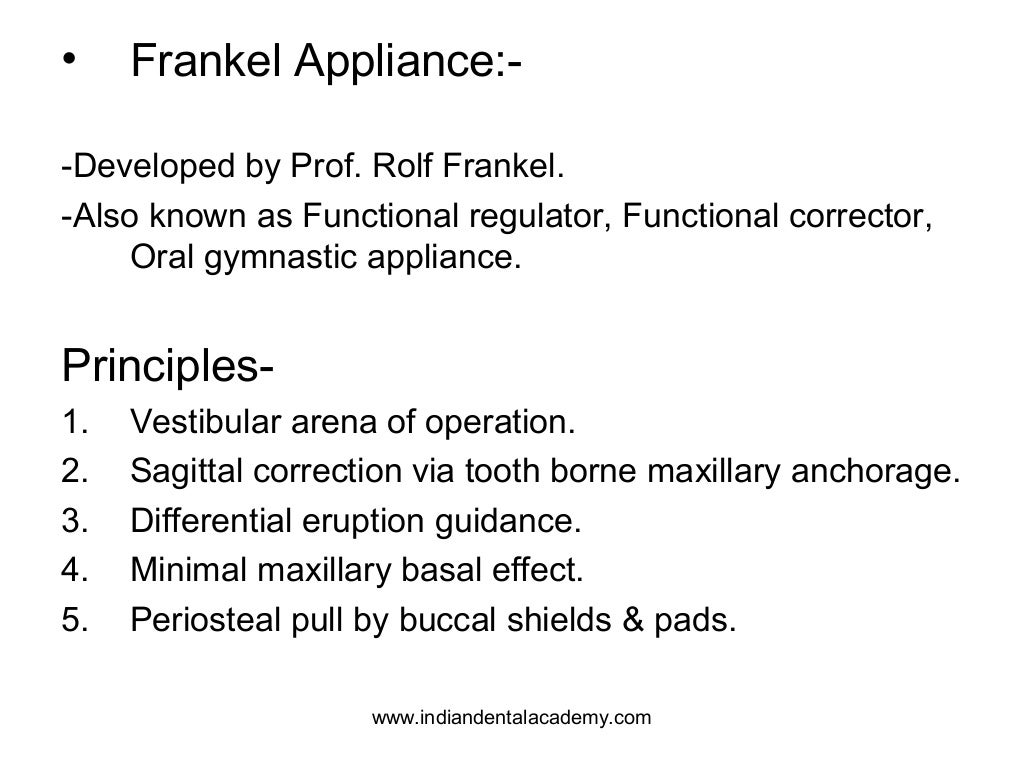 • Frankel Appliance:-

-Developed by Prof. Rolf Frankel.
-Also known as Functional regulator, Functional corrector, Oral gymnastic appliance.

Principles-
1. Vestibular arena of operation.
2. Sagittal correction via tooth borne maxillary anchorage.
3. Differential eruption guidance.
4. Minimal maxillary basal effect.
5. Periosteal pull by buccal shields & pads.

www.indiandentalacademy.com